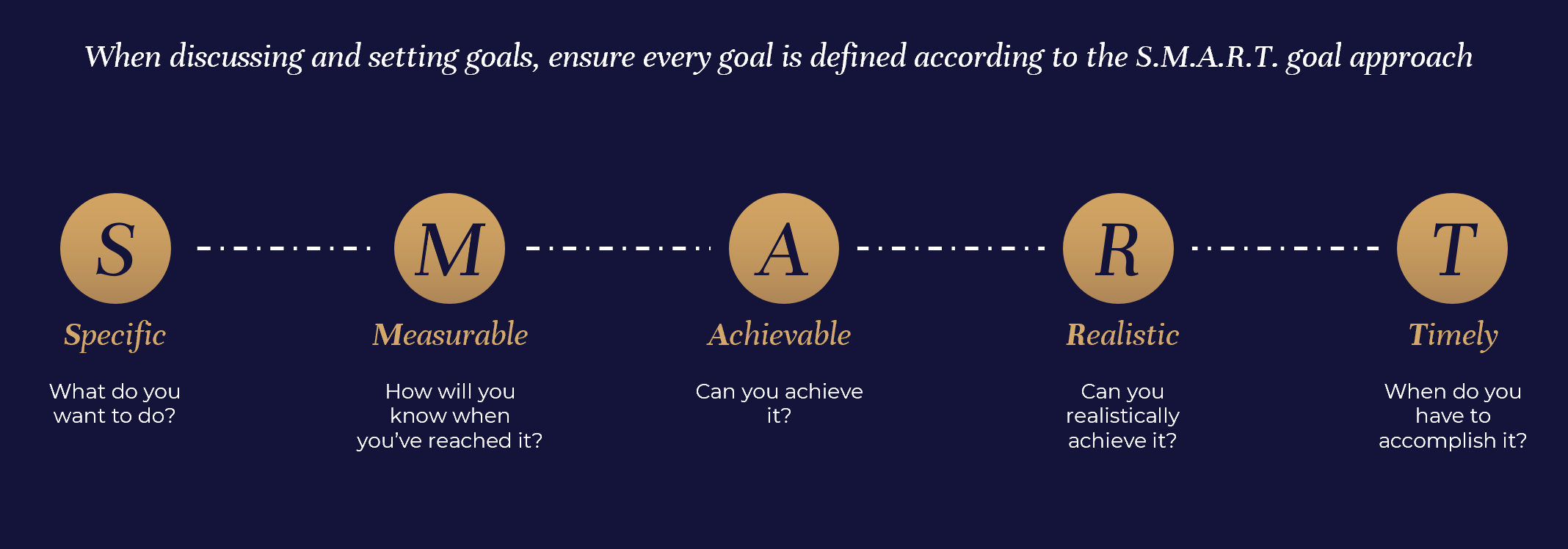 When discussing and setting goals, ensure every goal is defined according to the S.M.A.R.T. goal approach

S

Specific

What do you want to do?

M

Measurable

How will you know when you've reached it?

A

Achievable

Can you achieve it?

R

Realistic

Can you realistically achieve it?

T

Timely

When do you have to accomplish it?